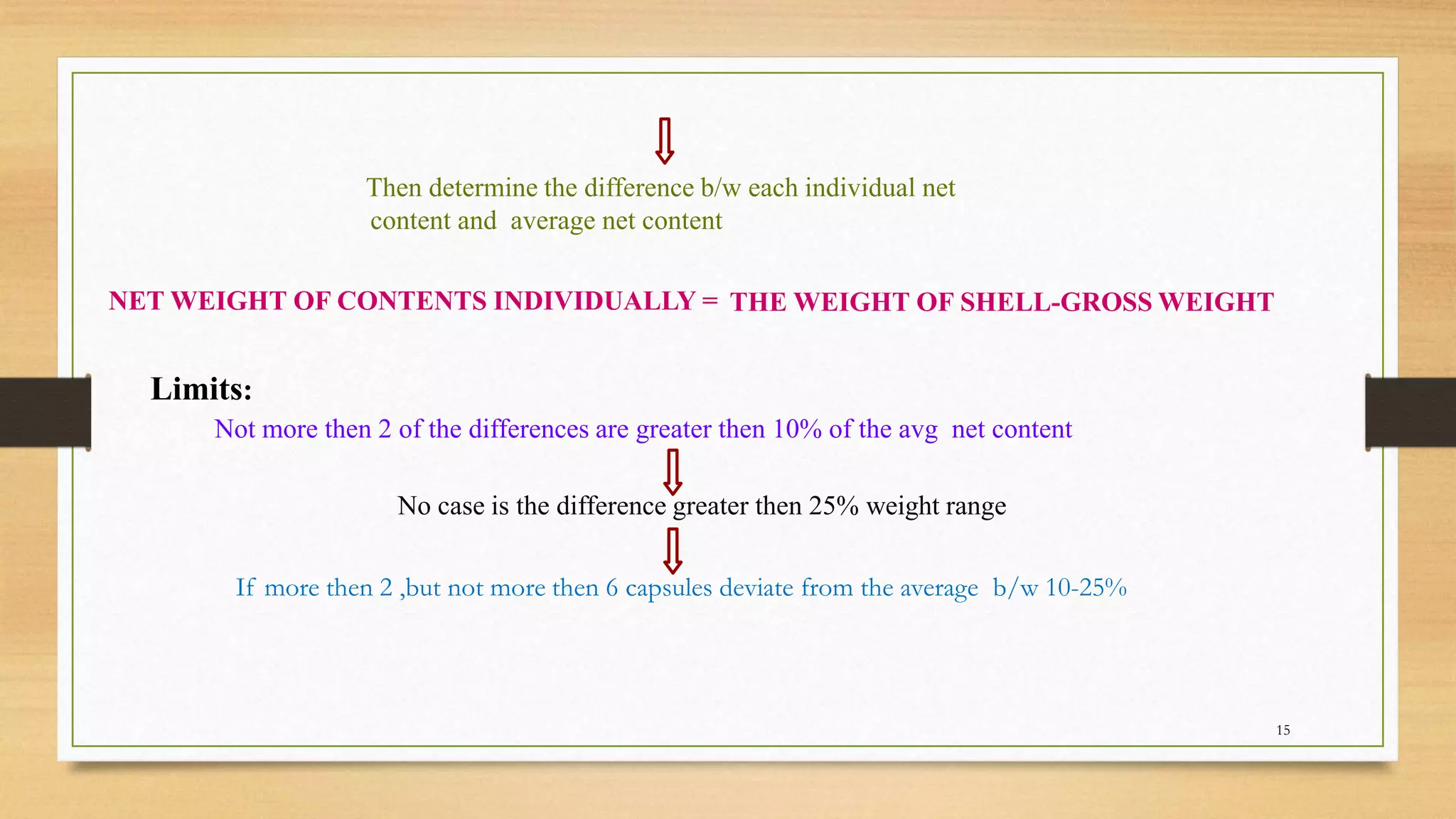 Then determine the difference b/w each individual net content and average net content

NET WEIGHT OF CONTENTS INDIVIDUALLY = THE WEIGHT OF SHELL-GROSS WEIGHT

Limits:

Not more then 2 of the differences are greater then 10% of the avg net content

No case is the difference greater then 25% weight range

If more then 2 ,but not more then 6 capsules deviate from the average b/w 10-25%

15